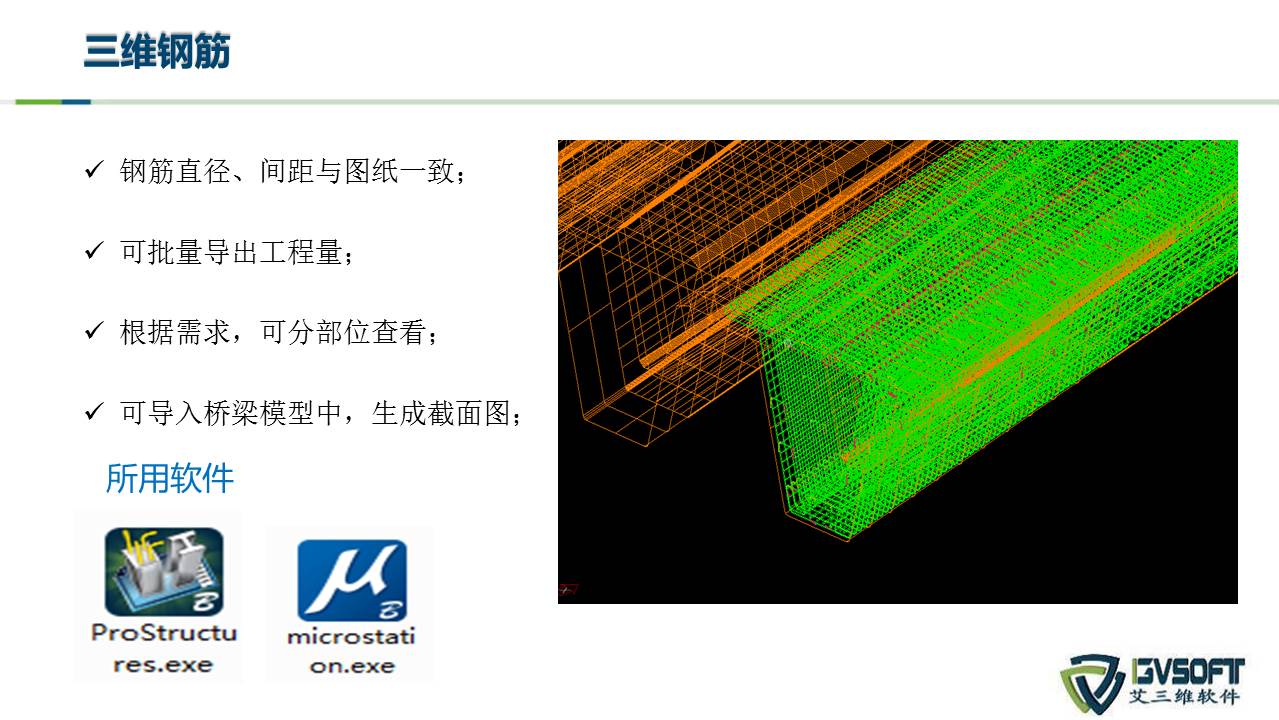 三维钢筋

✓ 钢筋直径、间距与图纸一致；

✓ 可批量导出工程量；

✓ 根据需求，可分部位查看；

✓ 可导入桥梁模型中，生成截面图；

所用软件

ProStructures.exe

microstation.exe

I3VSOFT
艾三维软件